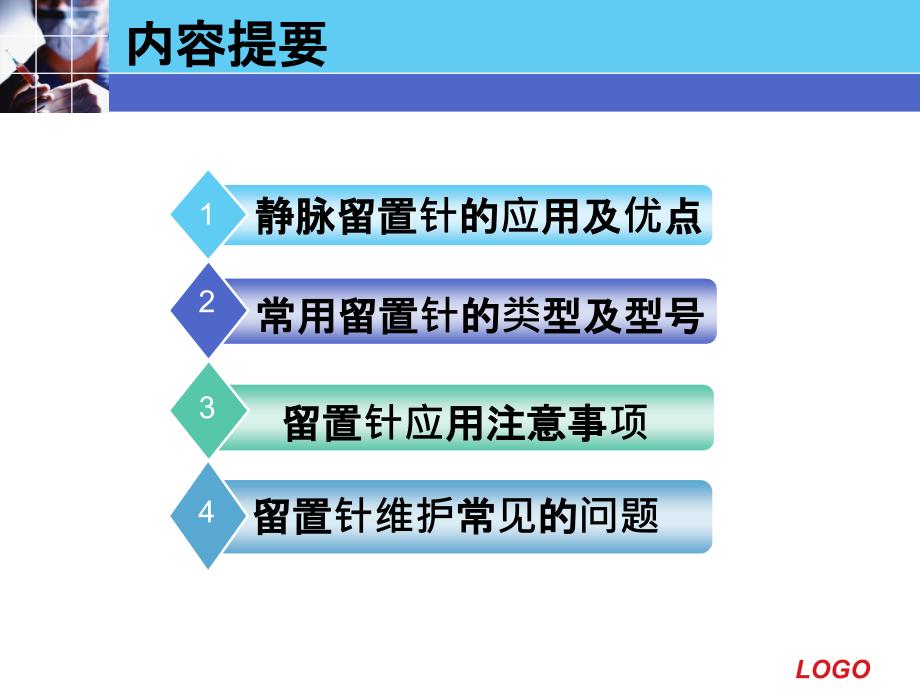 内容提要

1 静脉留置针的应用及优点

2 常用留置针的类型及型号

3 留置针应用注意事项

4 留置针维护常见的问题

LOGO